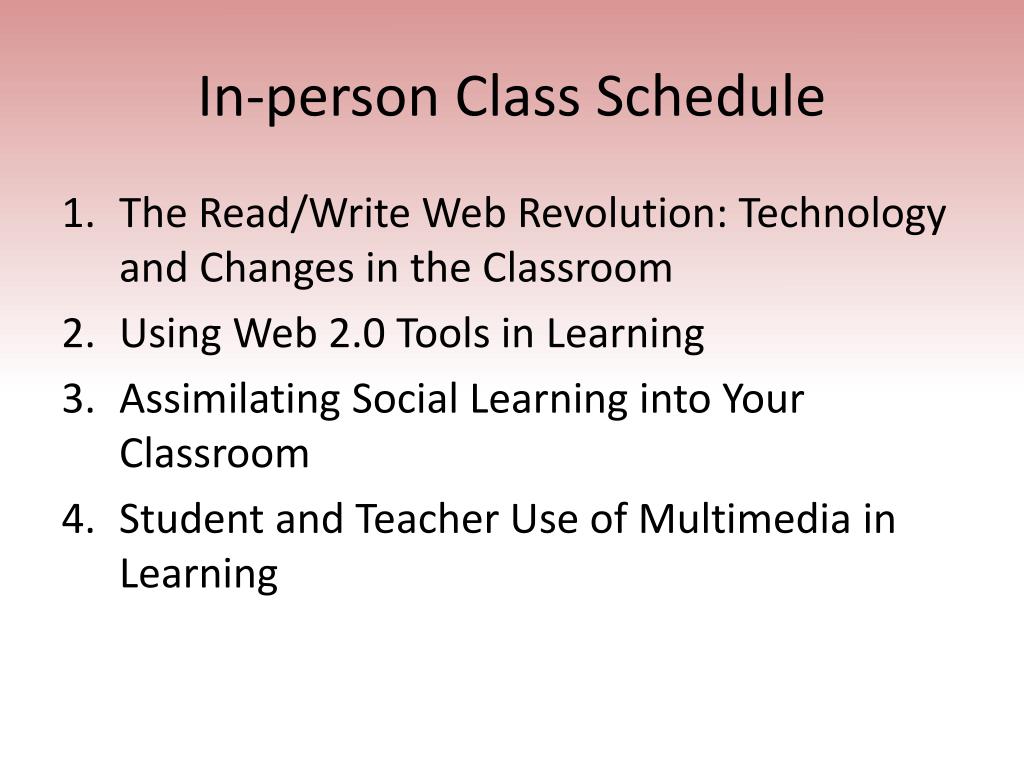 In-person Class Schedule

1. The Read/Write Web Revolution: Technology and Changes in the Classroom
2. Using Web 2.0 Tools in Learning
3. Assimilating Social Learning into Your Classroom
4. Student and Teacher Use of Multimedia in Learning